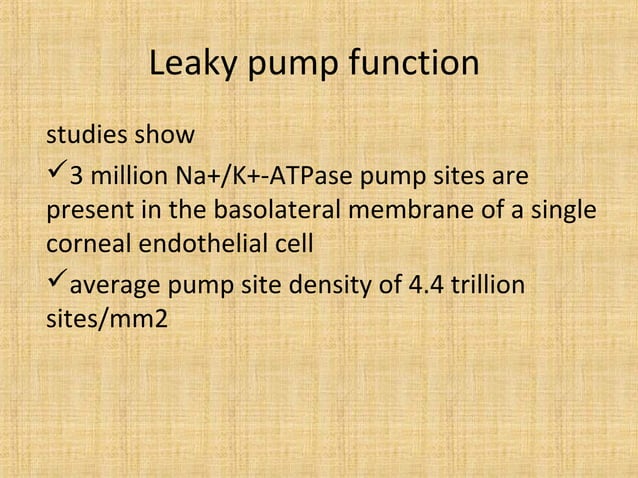 Leaky pump function

studies show

✓3 million Na+/K+-ATPase pump sites are present in the basolateral membrane of a single corneal endothelial cell

✓average pump site density of 4.4 trillion sites/mm2